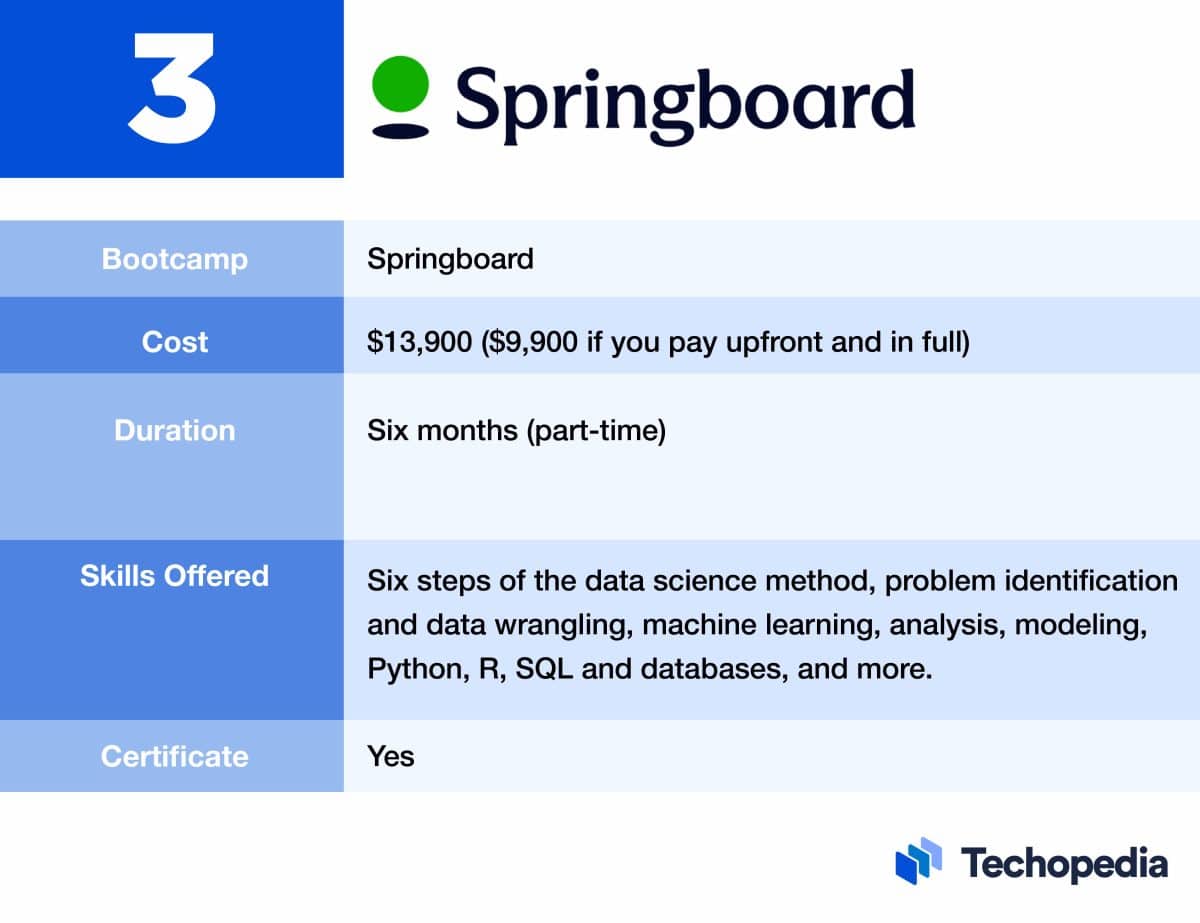 3

Springboard

| Bootcamp | Springboard |
|---|---|
| Cost | \$13,900 (\$9,900 if you pay upfront and in full) |
| Duration | Six months (part-time) |
| Skills Offered | Six steps of the data science method, problem identification and data wrangling, machine learning, analysis, modeling, Python, R, SQL and databases, and more. |
| Certificate | Yes |

Techopedia